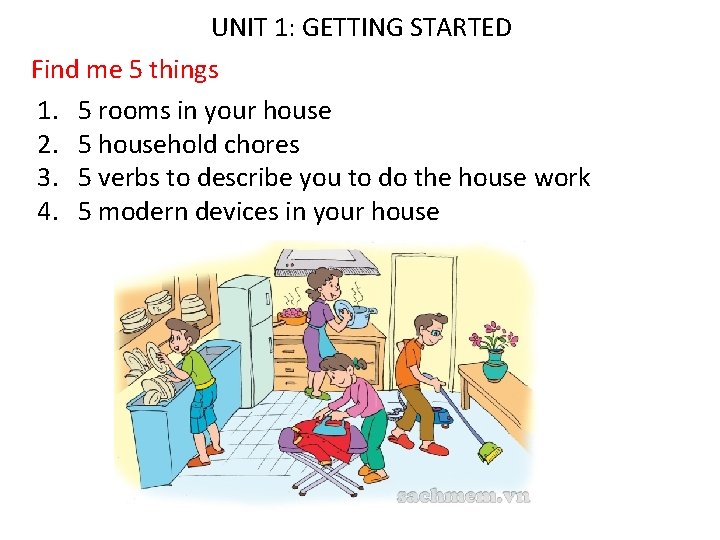 UNIT 1: GETTING STARTED

Find me 5 things

1. 5 rooms in your house
2. 5 household chores
3. 5 verbs to describe you to do the house work
4. 5 modern devices in your house

sachmem.vn